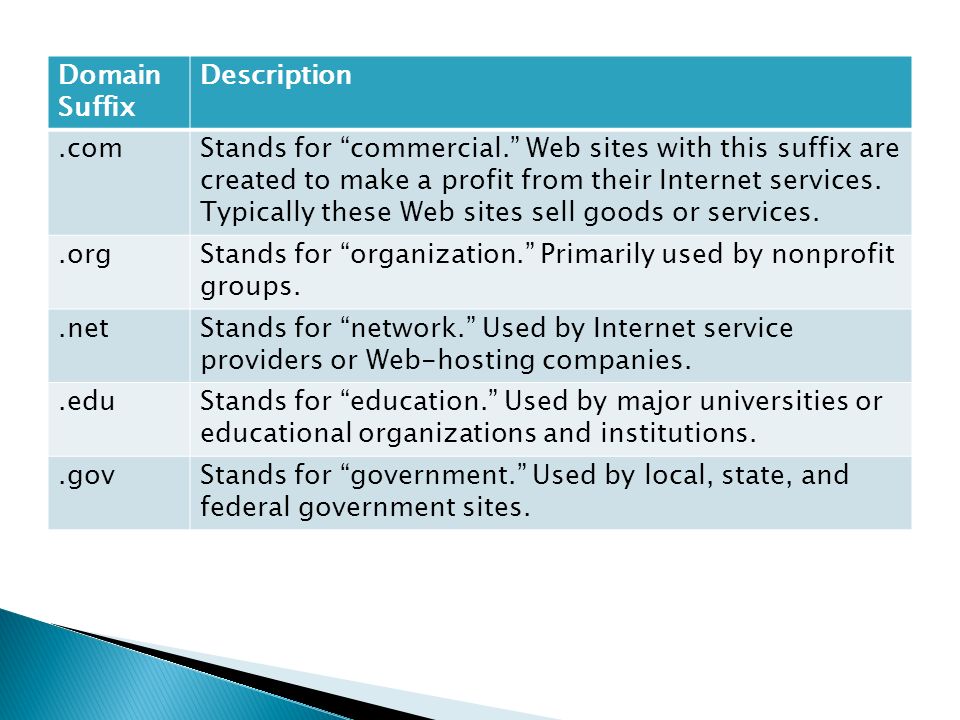 | Domain Suffix | Description |
|---|---|
| .com | Stands for “commercial.” Web sites with this suffix are created to make a profit from their Internet services. Typically these Web sites sell goods or services. |
| .org | Stands for “organization.” Primarily used by nonprofit groups. |
| .net | Stands for “network.” Used by Internet service providers or Web-hosting companies. |
| .edu | Stands for “education.” Used by major universities or educational organizations and institutions. |
| .gov | Stands for “government.” Used by local, state, and federal government sites. |